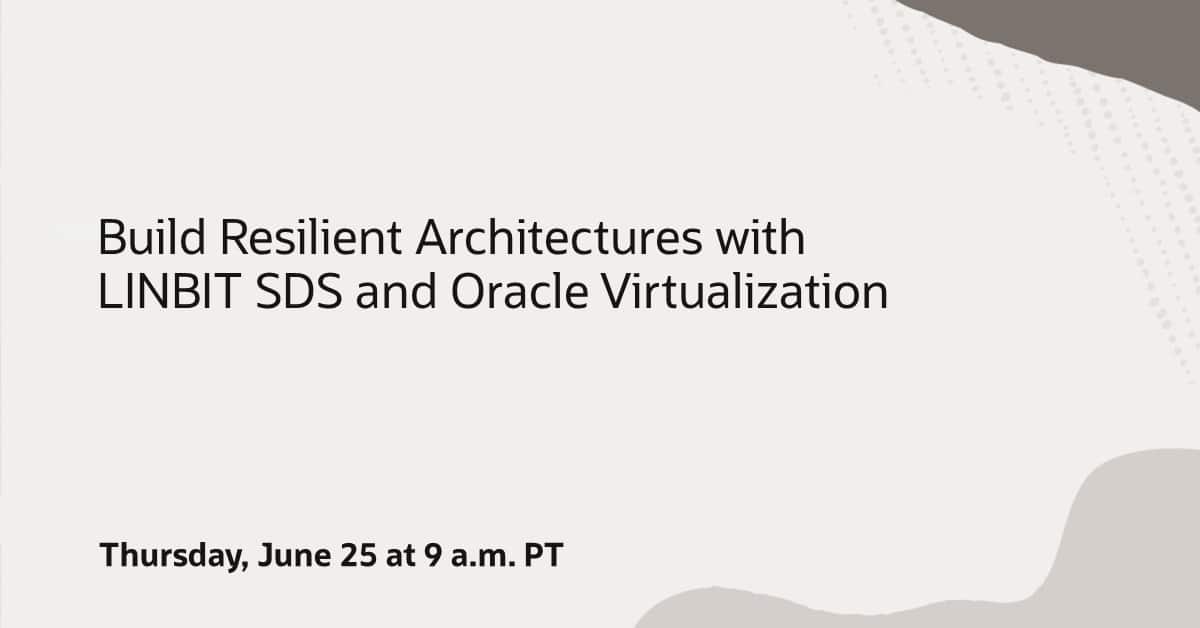 Build Resilient Architectures with LINBIT SDS and Oracle Virtualization

Thursday, June 25 at 9 a.m. PT